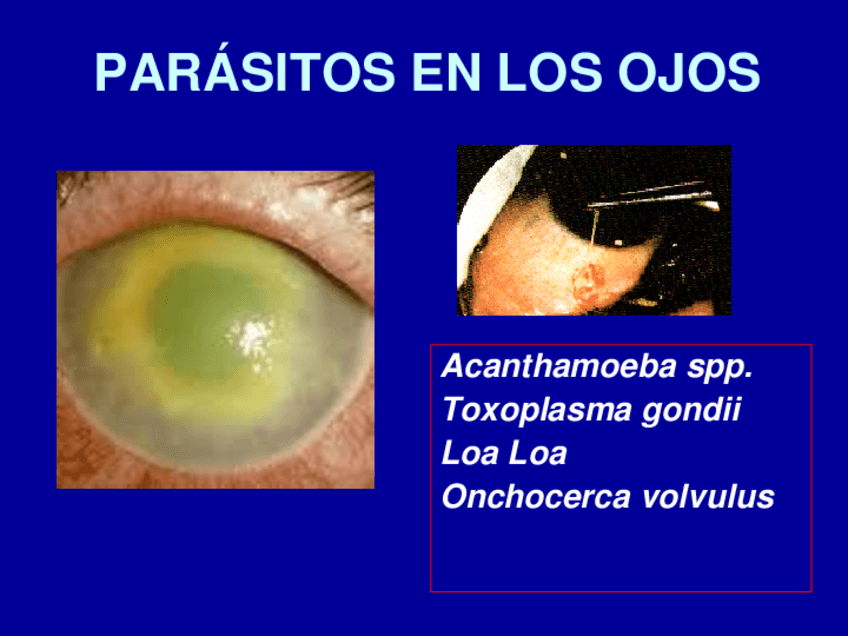 PARÁSITOS EN LOS OJOS

Acanthamoeba spp.
Toxoplasma gondii
Loa Loa
Onchocerca volvulus